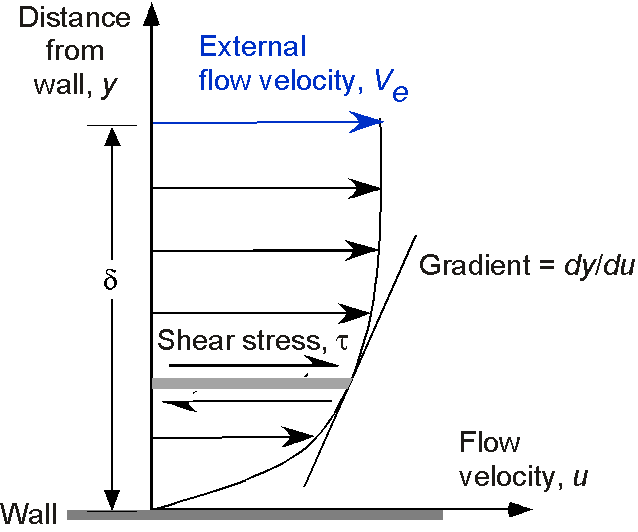 Distance from wall, $y$

External flow velocity, $V_e$

$\delta$

Gradient = $dy/du$

Shear stress, $\tau$

Flow velocity, $u$

Wall